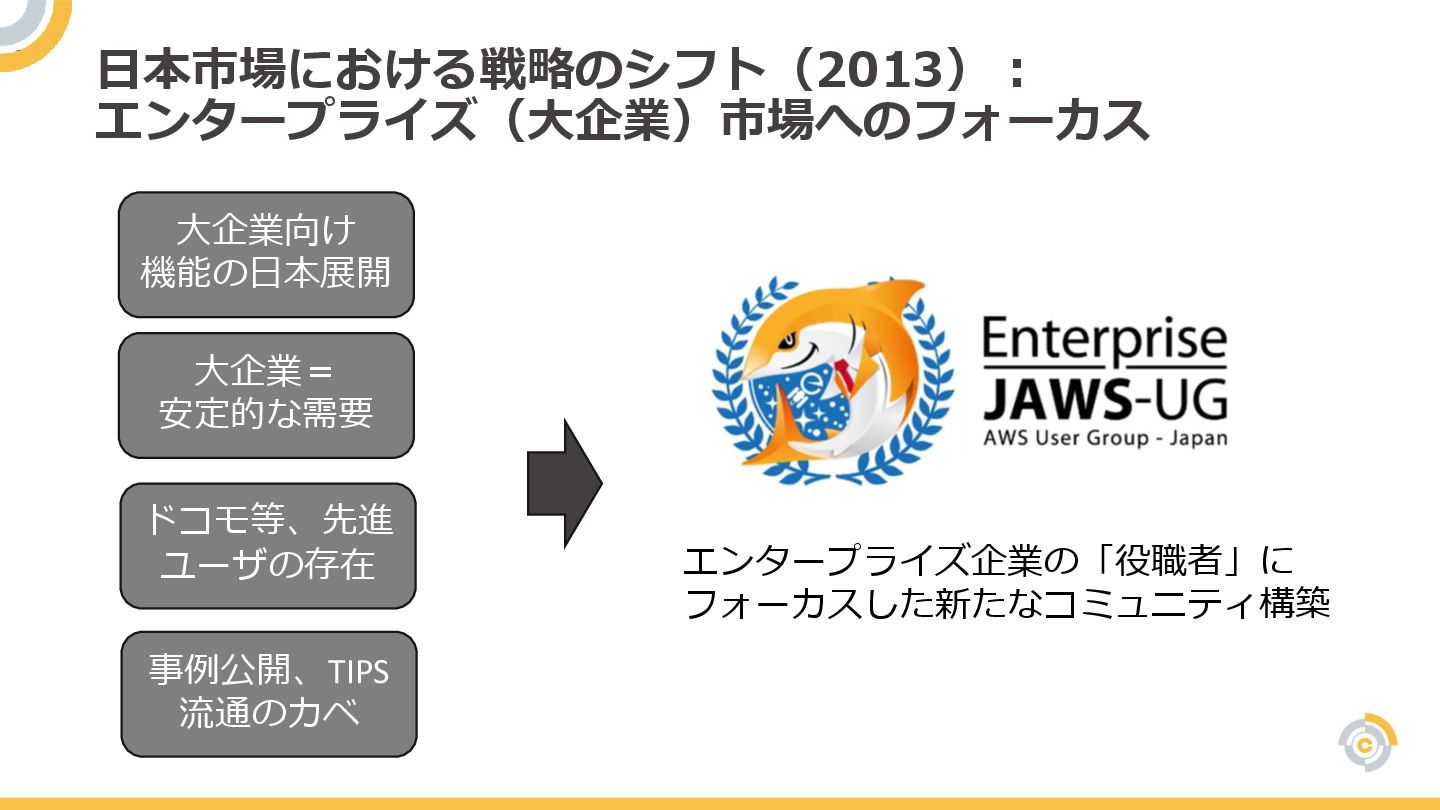 日本市場における戦略のシフト（2013）：
エンタープライズ（大企業）市場へのフォーカス

大企業向け
機能の日本展開

大企業＝
安定的な需要

ドコモ等、先進
ユーザの存在

事例公開、TIPS
流通のカベ

Enterprise
JAWS-UG
AWS User Group - Japan

エンタープライズ企業の「役職者」に
フォーカスした新たなコミュニティ構築